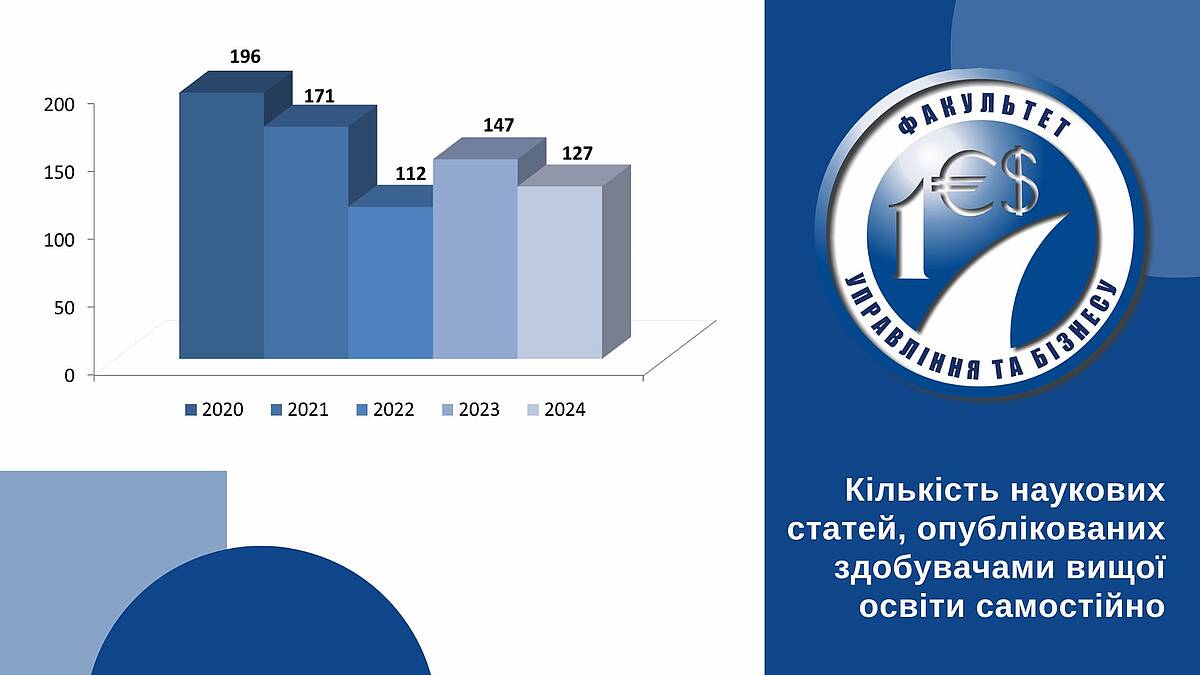 196
171
112
147
127
200
150
100
50
0
2020 2021 2022 2023 2024

ФАКУЛЬТЕТ
1€$
УПРАВЛІННЯ ТА БІЗНЕСУ

Кількість наукових статей, опублікованих здобувачами вищої освіти самостійно